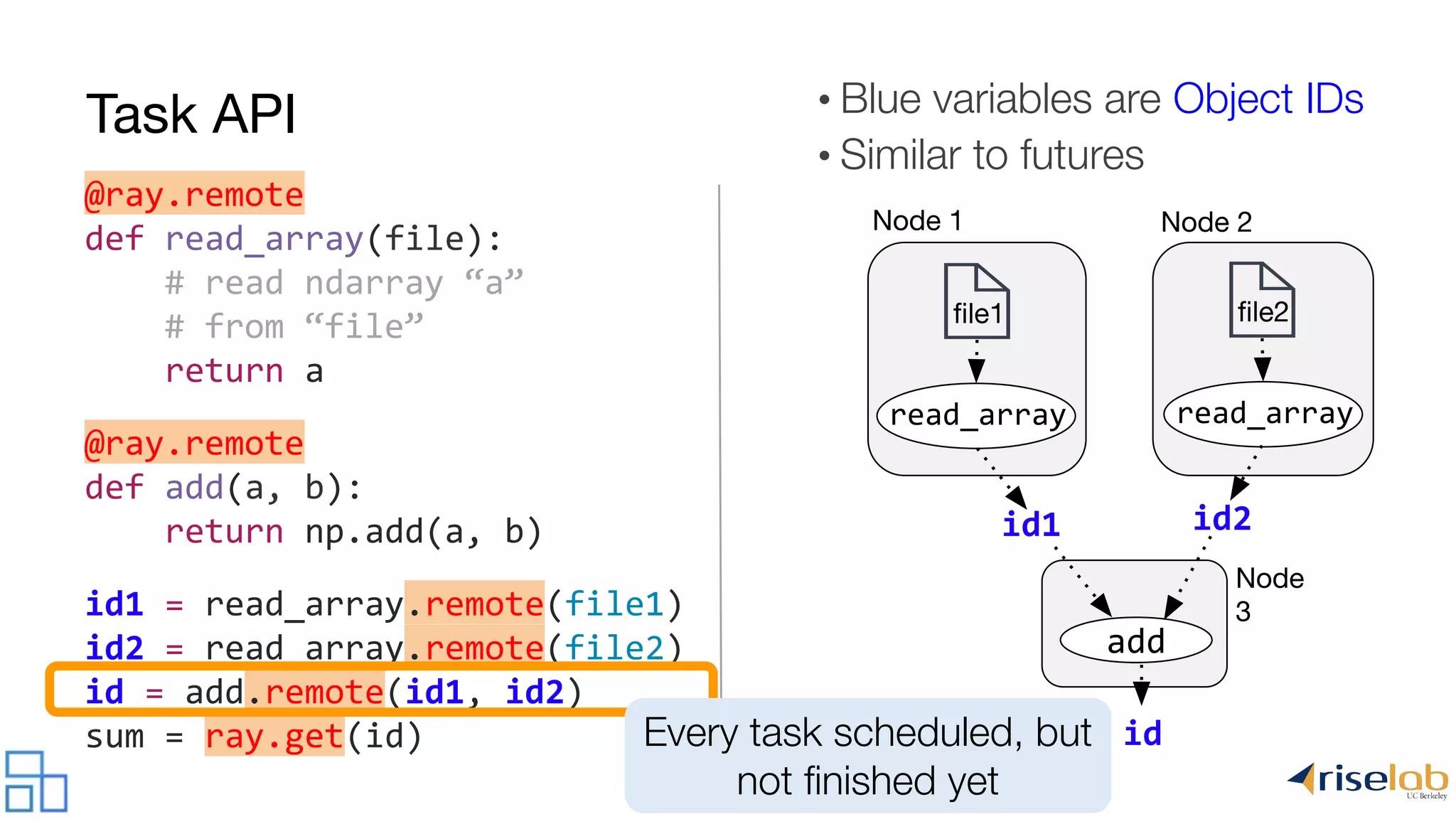 Task API

@ray.remote
def read_array(file):
    # read ndarray “a”
    # from “file”
    return a

@ray.remote
def add(a, b):
    return np.add(a, b)

id1 = read_array.remote(file1)
id2 = read_array.remote(file2)
id = add.remote(id1, id2)
sum = ray.get(id)

• Blue variables are Object IDs
• Similar to futures

Node 1
file1
read_array
Node 2
file2
read_array
id1
id2
Node 3
add
id

Every task scheduled, but not finished yet

riselab
UC Berkeley